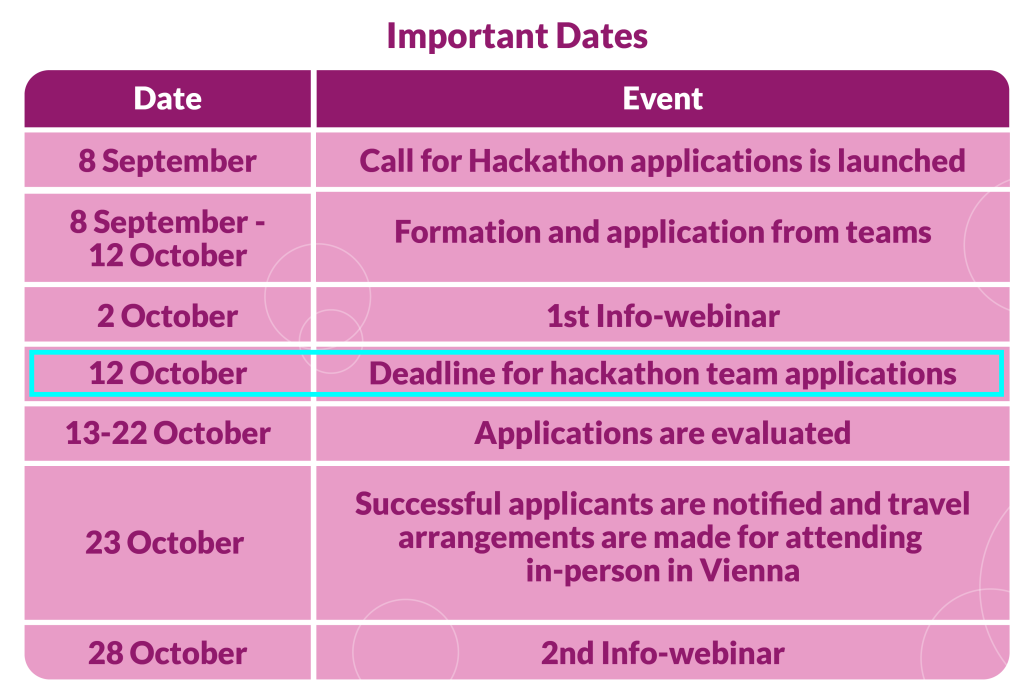 Important Dates

| Date | Event |
|---|---|
| 8 September | Call for Hackathon applications is launched |
| 8 September - 12 October | Formation and application from teams |
| 2 October | 1st Info-webinar |
| 12 October | Deadline for hackathon team applications |
| 13-22 October | Applications are evaluated |
| 23 October | Successful applicants are notified and travel arrangements are made for attending in-person in Vienna |
| 28 October | 2nd Info-webinar |